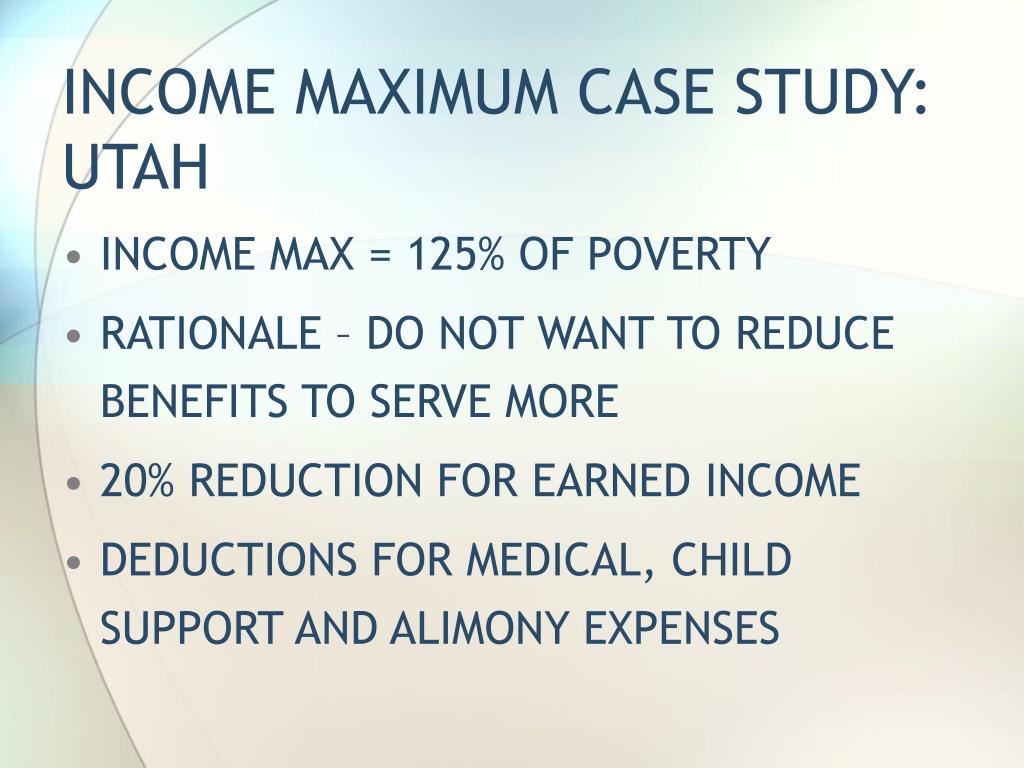 INCOME MAXIMUM CASE STUDY: UTAH

• INCOME MAX = 125% OF POVERTY
• RATIONALE – DO NOT WANT TO REDUCE BENEFITS TO SERVE MORE
• 20% REDUCTION FOR EARNED INCOME
• DEDUCTIONS FOR MEDICAL, CHILD SUPPORT AND ALIMONY EXPENSES